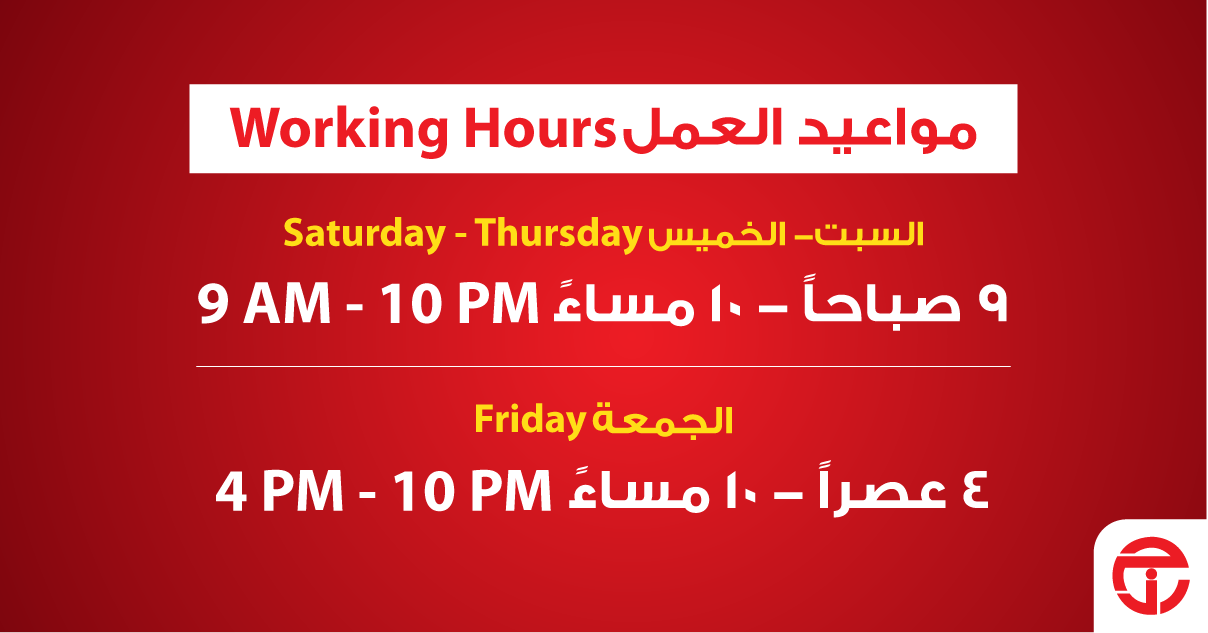 Working Hours مواعيد العمل

Saturday - Thursday السبت– الخميس

9 AM - 10 PM ٩ صباحاً – ١٠ مساءً

Friday الجمعة

4 PM - 10 PM ٤ عصراً – ١٠ مساءً